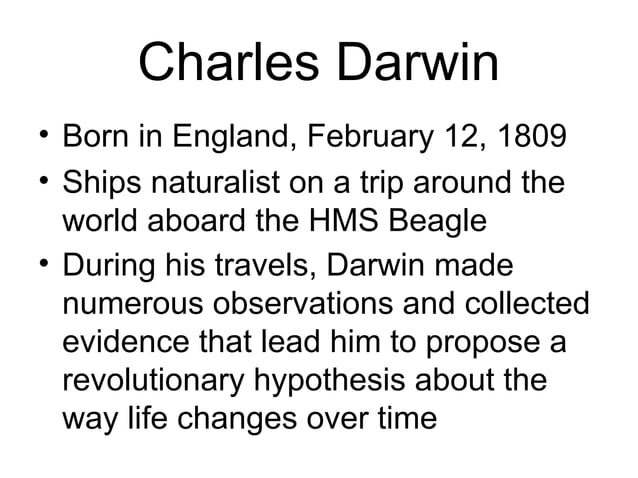 Charles Darwin

• Born in England, February 12, 1809
• Ships naturalist on a trip around the world aboard the HMS Beagle
• During his travels, Darwin made numerous observations and collected evidence that lead him to propose a revolutionary hypothesis about the way life changes over time